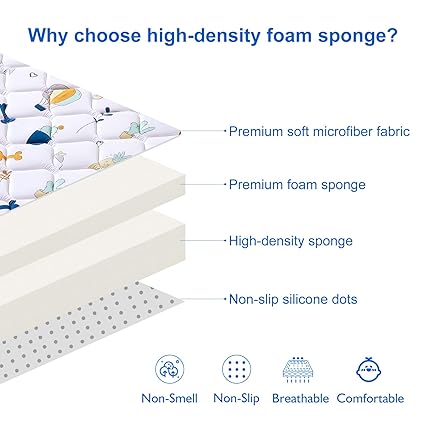 Why choose high-density foam sponge?

Premium soft microfiber fabric

Premium foam sponge

High-density sponge

Non-slip silicone dots

Non-Smell Non-Slip Breathable Comfortable